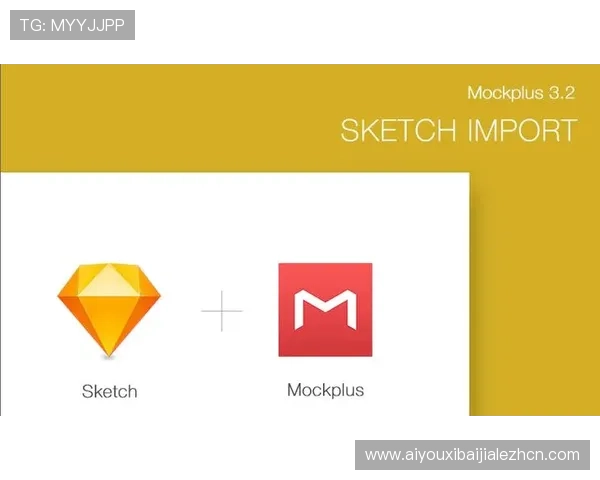 TG: MYYJJPP

Mockplus 3.2

SKETCH IMPORT

Sketch

Mockplus

www.aiyouxibaijialezhcn.com